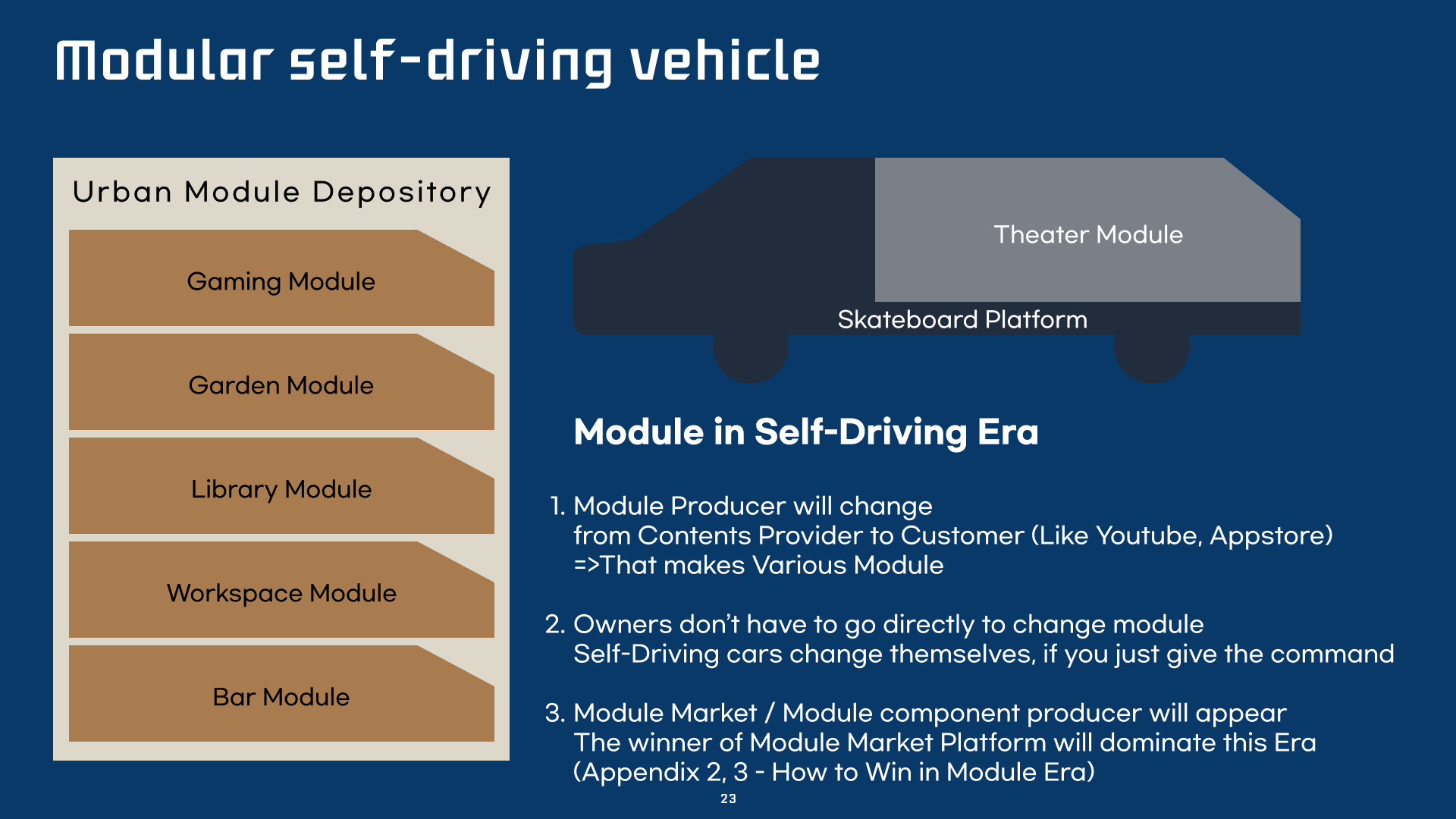 Modular self-driving vehicle

Urban Module Depository

Gaming Module

Garden Module

Library Module

Workspace Module

Bar Module

Theater Module

Skateboard Platform

Module in Self-Driving Era

1. Module Producer will change
from Contents Provider to Customer (Like Youtube, Appstore)
=>That makes Various Module

2. Owners don't have to go directly to change module
Self-Driving cars change themselves, if you just give the command

3. Module Market / Module component producer will appear
The winner of Module Market Platform will dominate this Era
(Appendix 2, 3 - How to Win in Module Era)

23